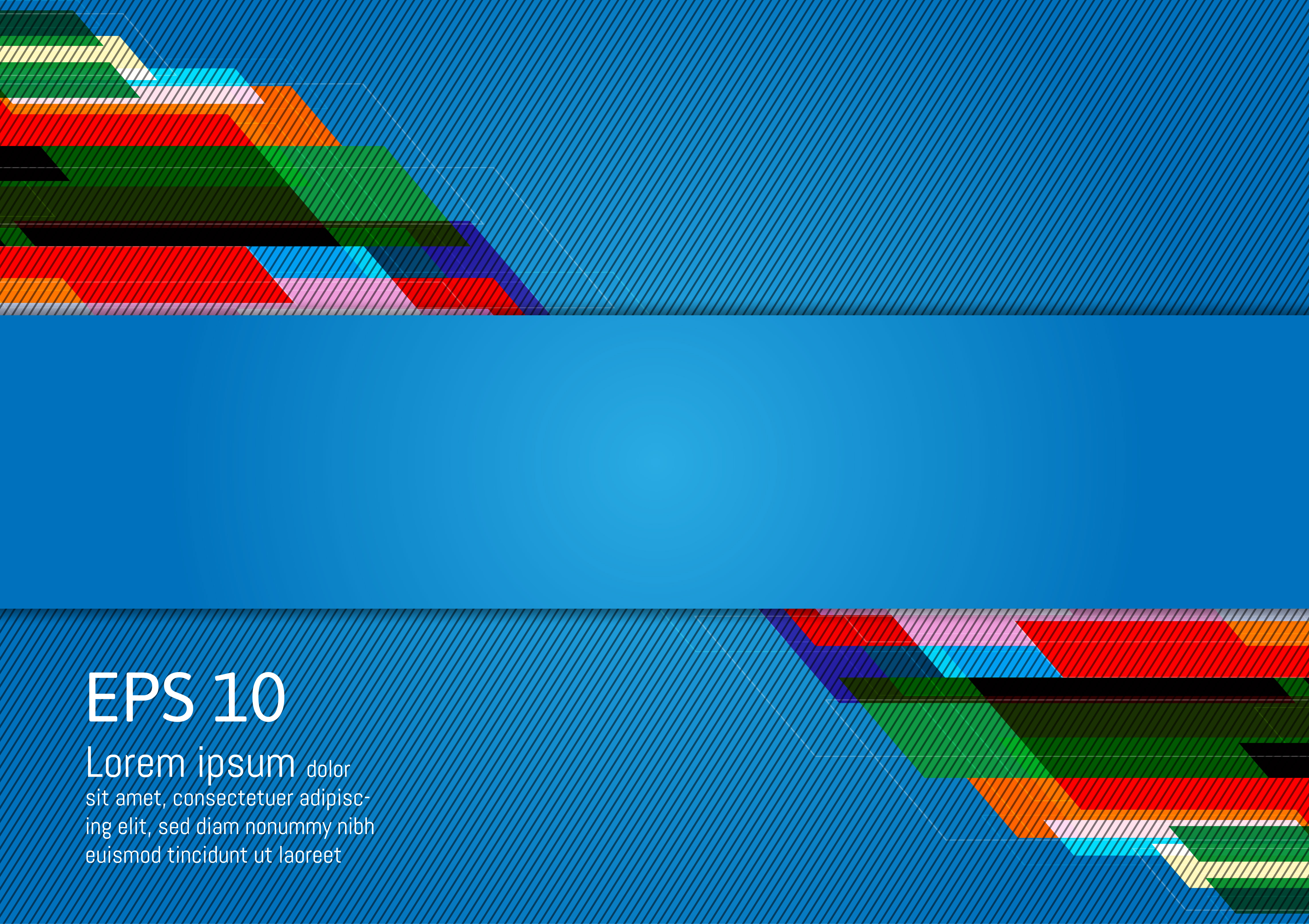 EPS 10

Lorem ipsum dolor sit amet, consectetuer adipiscing elit, sed diam nonummy nibh euismod tincidunt ut laoreet